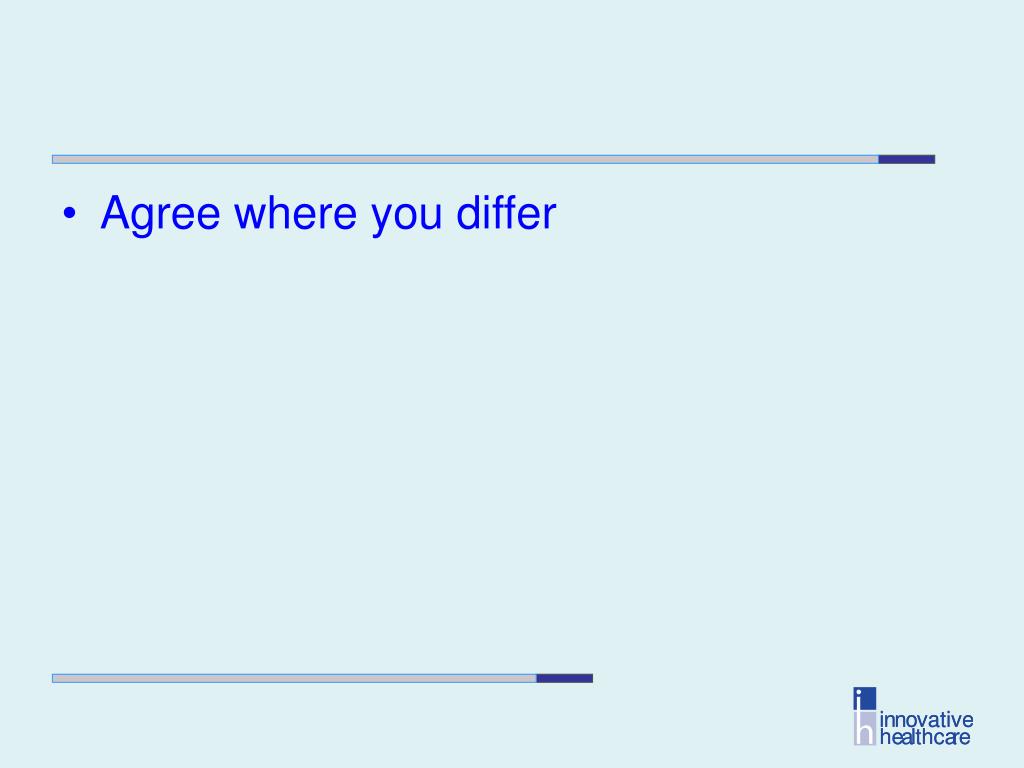 • Agree where you differ

innovative
healthcare